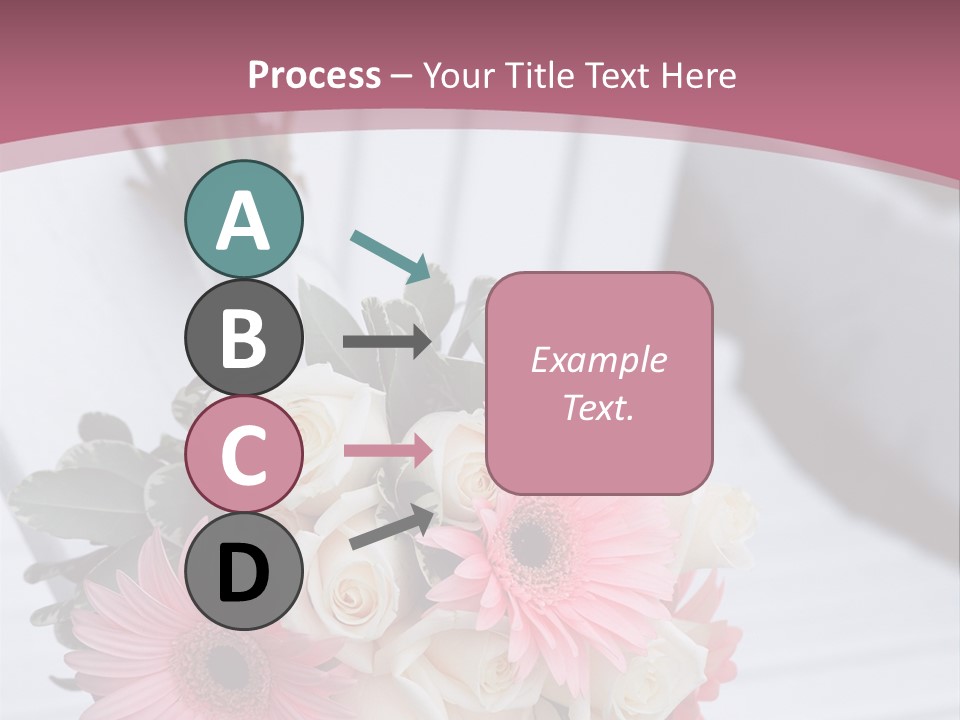 Process – Your Title Text Here

A

B

C

D

Example Text.